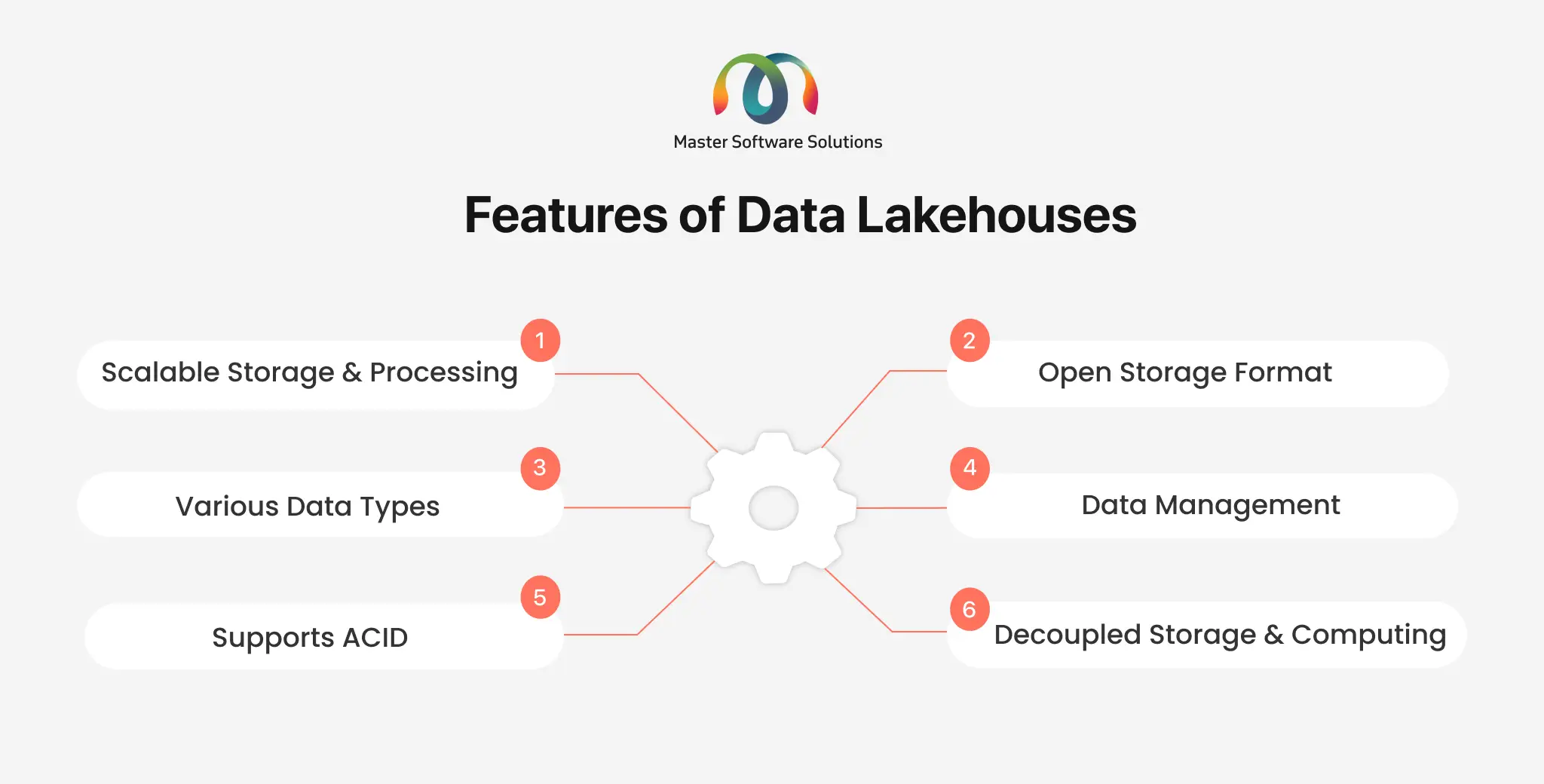 Master Software Solutions

Features of Data Lakehouses

1 Scalable Storage & Processing

2 Open Storage Format

3 Various Data Types

4 Data Management

5 Supports ACID

6 Decoupled Storage & Computing